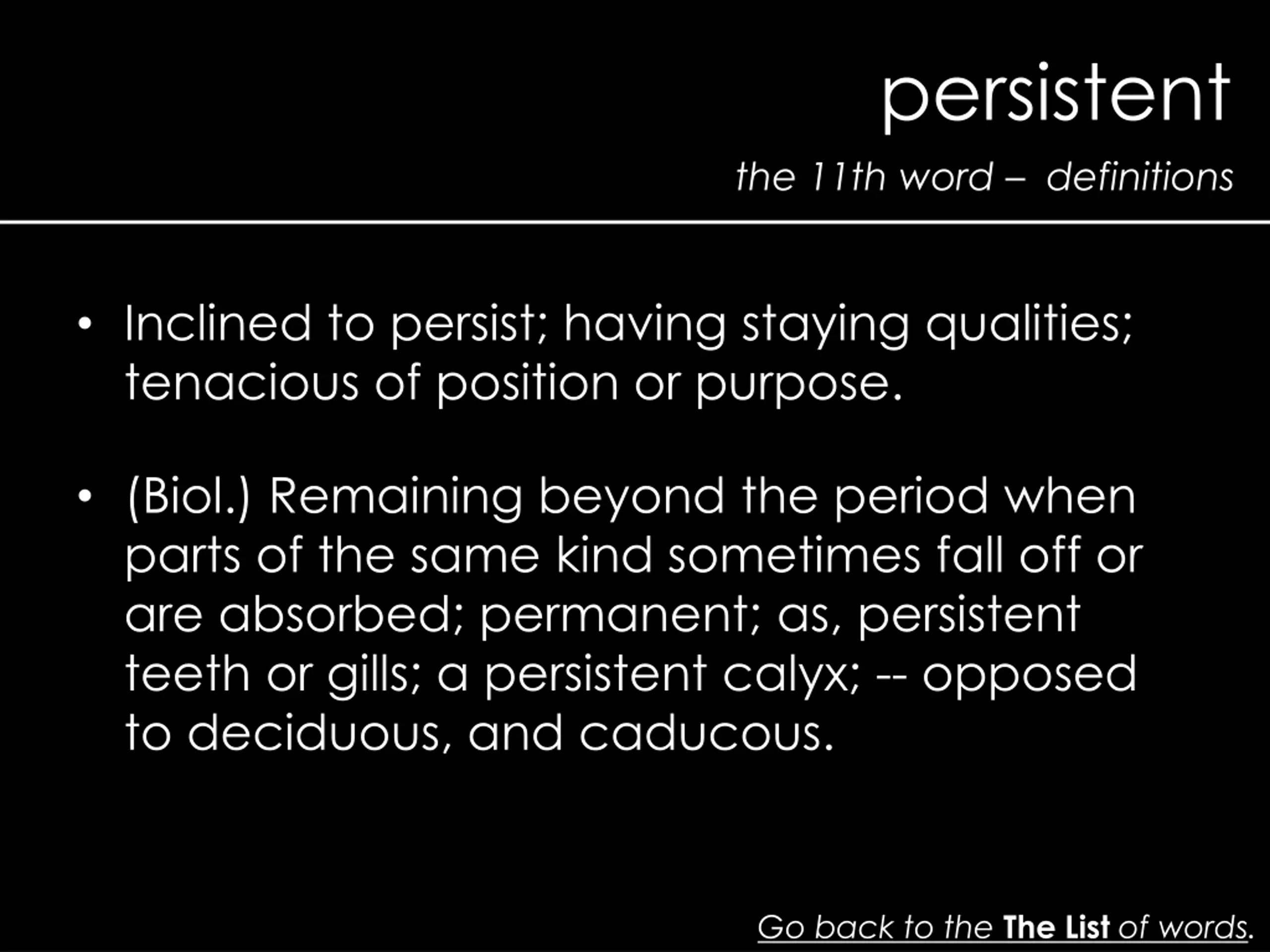 persistent

the 11th word – definitions

• Inclined to persist; having staying qualities; tenacious of position or purpose.

• (Biol.) Remaining beyond the period when parts of the same kind sometimes fall off or are absorbed; permanent; as, persistent teeth or gills; a persistent calyx; -- opposed to deciduous, and caducous.

Go back to the The List of words.